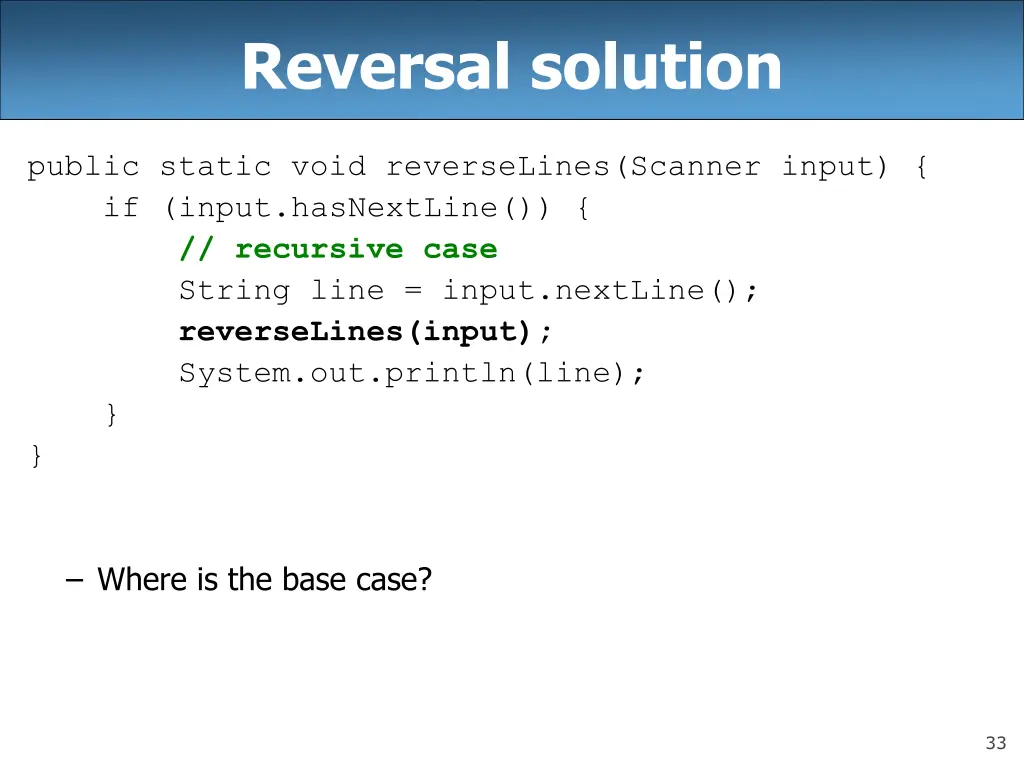 Reversal solution

public static void reverseLines(Scanner input) {
    if (input.hasNextLine()) {
        // recursive case
        String line = input.nextLine();
        reverseLines(input);
        System.out.println(line);
    }
}

– Where is the base case?

33